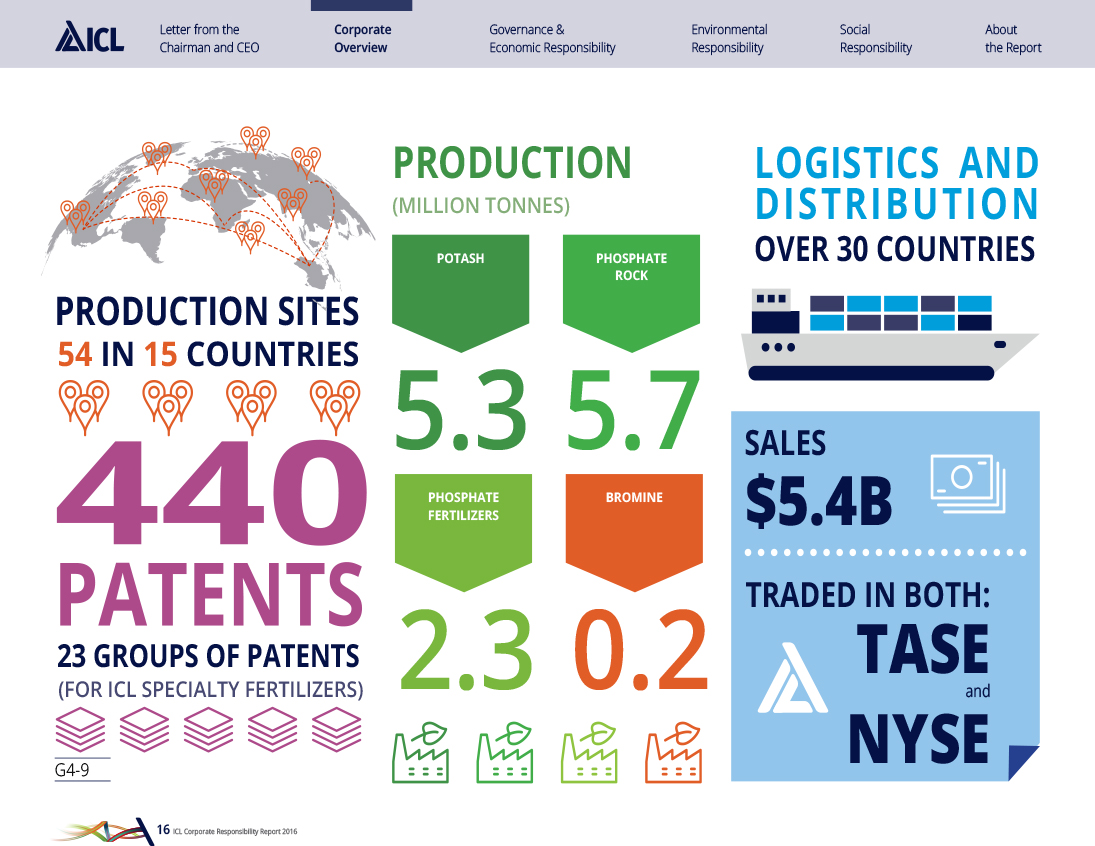 ICL

Letter from the Chairman and CEO

Corporate Overview

Governance & Economic Responsibility

Environmental Responsibility

Social Responsibility

About the Report

PRODUCTION SITES
54 IN 15 COUNTRIES

440
PATENTS
23 GROUPS OF PATENTS
(FOR ICL SPECIALTY FERTILIZERS)

G4-9

PRODUCTION
(MILLION TONNES)

POTASH
5.3

PHOSPHATE ROCK
5.7

PHOSPHATE FERTILIZERS
2.3

BROMINE
0.2

LOGISTICS AND DISTRIBUTION
OVER 30 COUNTRIES

SALES
$5.4B

TRADED IN BOTH:
TASE
and
NYSE

16 ICL Corporate Responsibility Report 2016